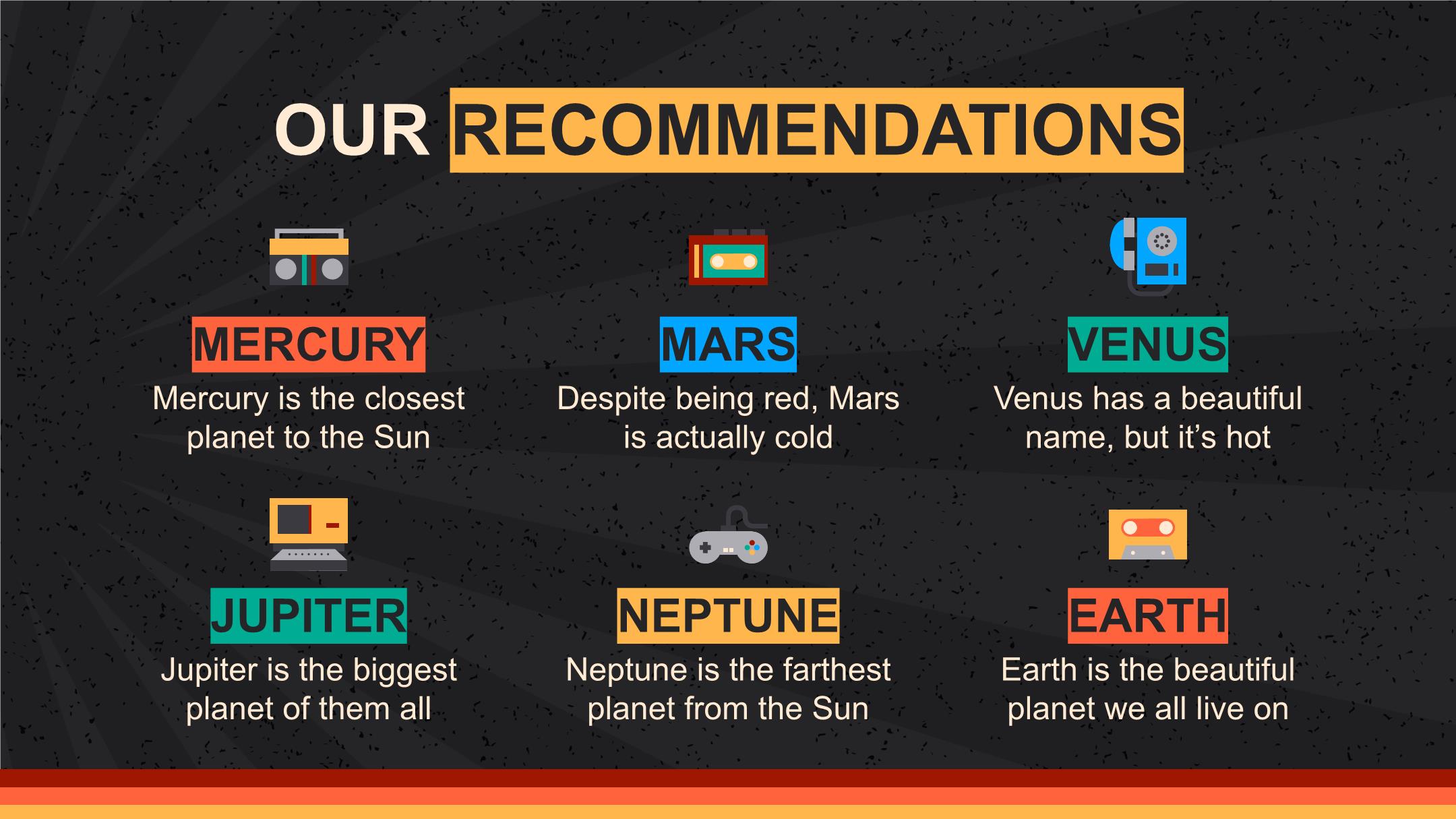 OUR RECOMMENDATIONS

MERCURY
Mercury is the closest planet to the Sun

MARS
Despite being red, Mars is actually cold

VENUS
Venus has a beautiful name, but it's hot

JUPITER
Jupiter is the biggest planet of them all

NEPTUNE
Neptune is the farthest planet from the Sun

EARTH
Earth is the beautiful planet we all live on